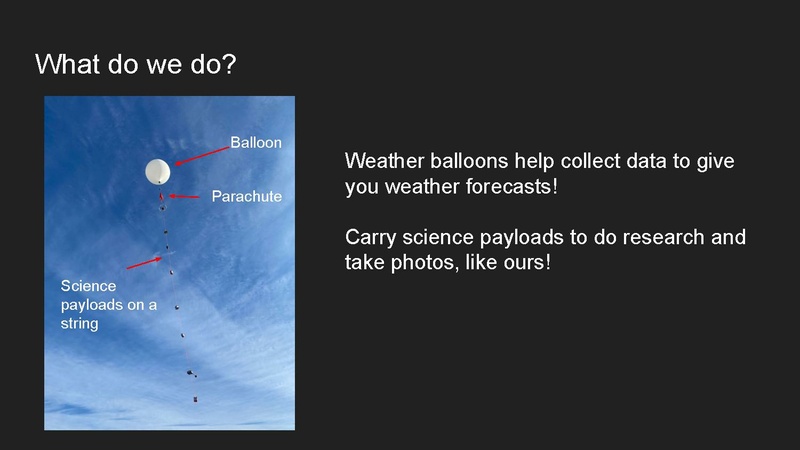 What do we do?

Balloon

Parachute

Science payloads on a string

Weather balloons help collect data to give you weather forecasts!

Carry science payloads to do research and take photos, like ours!